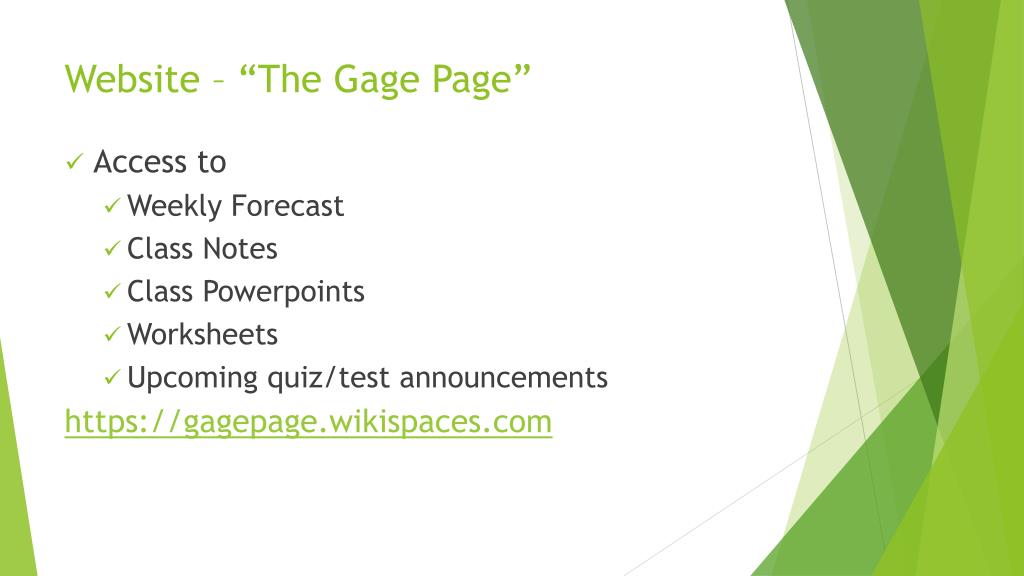 Website – “The Gage Page”

✓ Access to
✓ Weekly Forecast
✓ Class Notes
✓ Class Powerpoints
✓ Worksheets
✓ Upcoming quiz/test announcements

https://gagepage.wikispaces.com